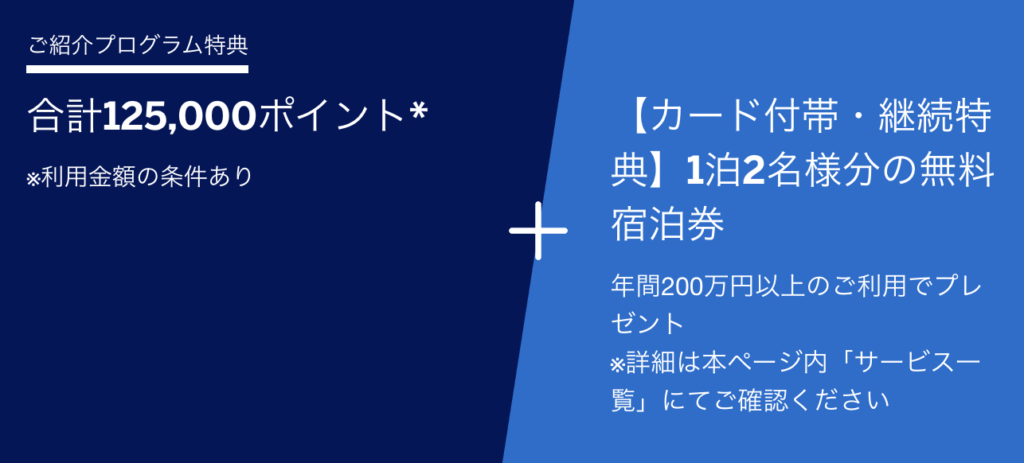 ご紹介プログラム特典

合計125,000ポイント*

※利用金額の条件あり

+

【カード付帯・継続特典】1泊2名様分の無料宿泊券

年間200万円以上のご利用でプレゼント
※詳細は本ページ内「サービス一覧」にてご確認ください